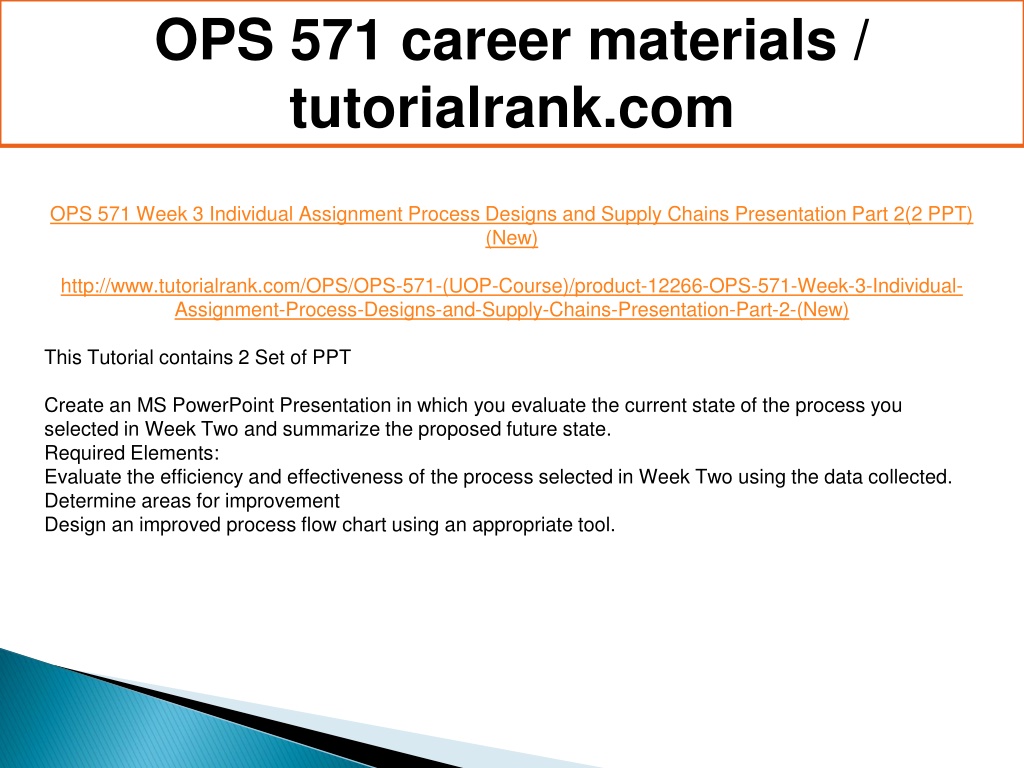 OPS 571 career materials / tutorialrank.com

OPS 571 Week 3 Individual Assignment Process Designs and Supply Chains Presentation Part 2(2 PPT) (New)

http://www.tutorialrank.com/OPS/OPS-571-(UOP-Course)/product-12266-OPS-571-Week-3-Individual-Assignment-Process-Designs-and-Supply-Chains-Presentation-Part-2-(New)

This Tutorial contains 2 Set of PPT

Create an MS PowerPoint Presentation in which you evaluate the current state of the process you selected in Week Two and summarize the proposed future state.
Required Elements:
Evaluate the efficiency and effectiveness of the process selected in Week Two using the data collected.
Determine areas for improvement
Design an improved process flow chart using an appropriate tool.